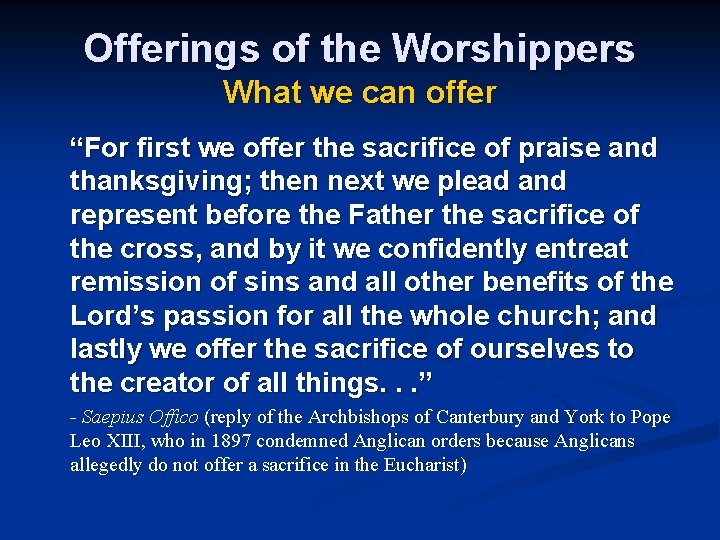 Offerings of the Worshippers
What we can offer

“For first we offer the sacrifice of praise and thanksgiving; then next we plead and represent before the Father the sacrifice of the cross, and by it we confidently entreat remission of sins and all other benefits of the Lord’s passion for all the whole church; and lastly we offer the sacrifice of ourselves to the creator of all things. . .”

- Saepius Offico (reply of the Archbishops of Canterbury and York to Pope Leo XIII, who in 1897 condemned Anglican orders because Anglicans allegedly do not offer a sacrifice in the Eucharist)